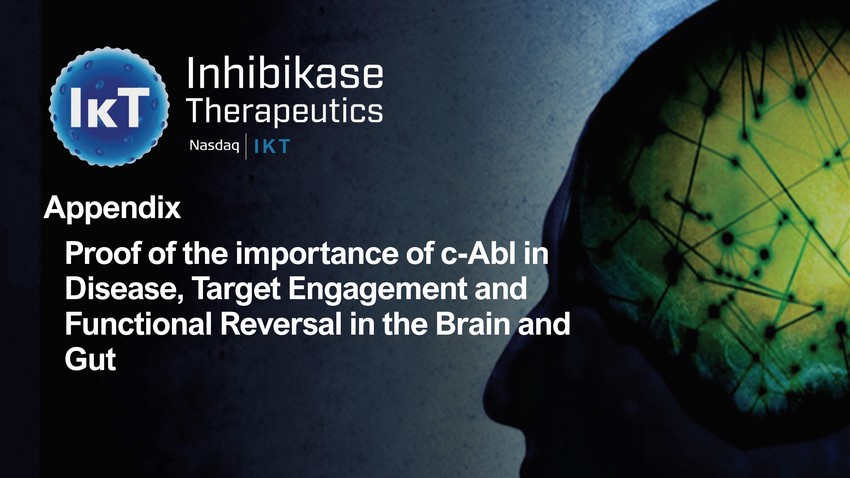 IkT

Inhibikase Therapeutics

Nasdaq | IKT

Appendix

Proof of the importance of c-Abl in Disease, Target Engagement and Functional Reversal in the Brain and Gut